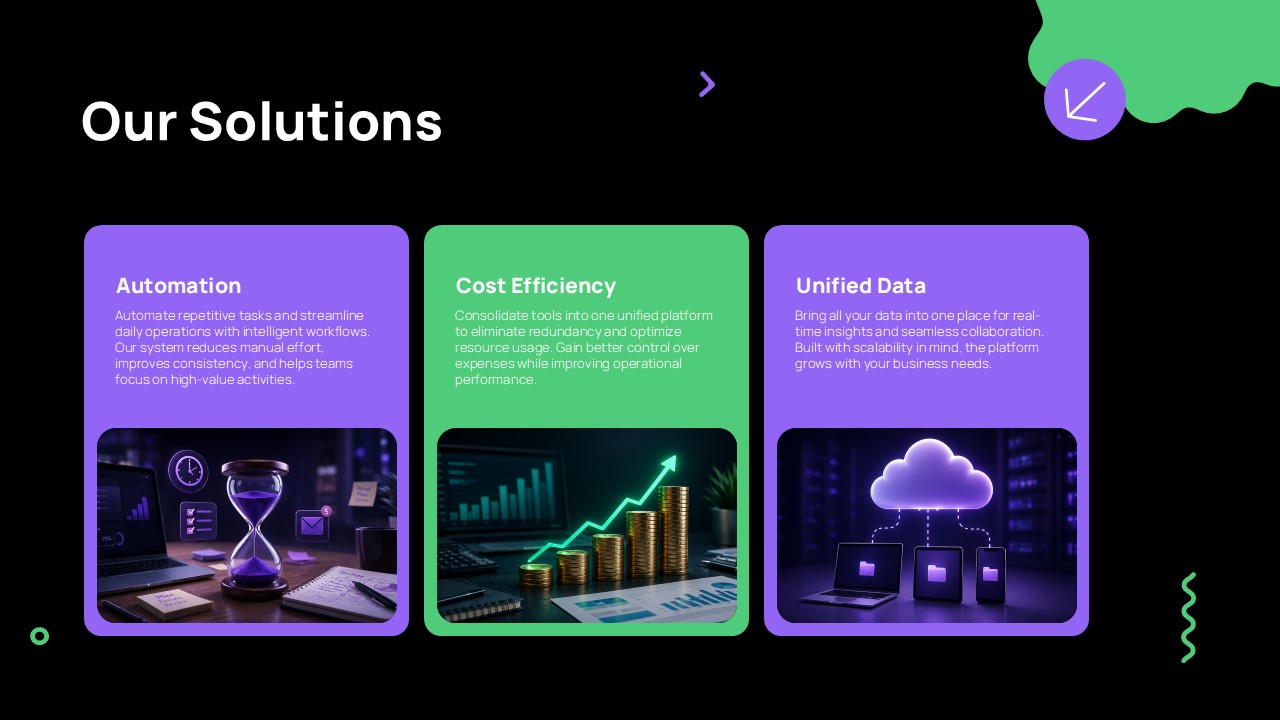 Our Solutions

Automation

Automate repetitive tasks and streamline daily operations with intelligent workflows. Our system reduces manual effort, improves consistency, and helps teams focus on high-value activities.

Cost Efficiency

Consolidate tools into one unified platform to eliminate redundancy and optimize resource usage. Gain better control over expenses while improving operational performance.

Unified Data

Bring all your data into one place for real-time insights and seamless collaboration. Built with scalability in mind, the platform grows with your business needs.